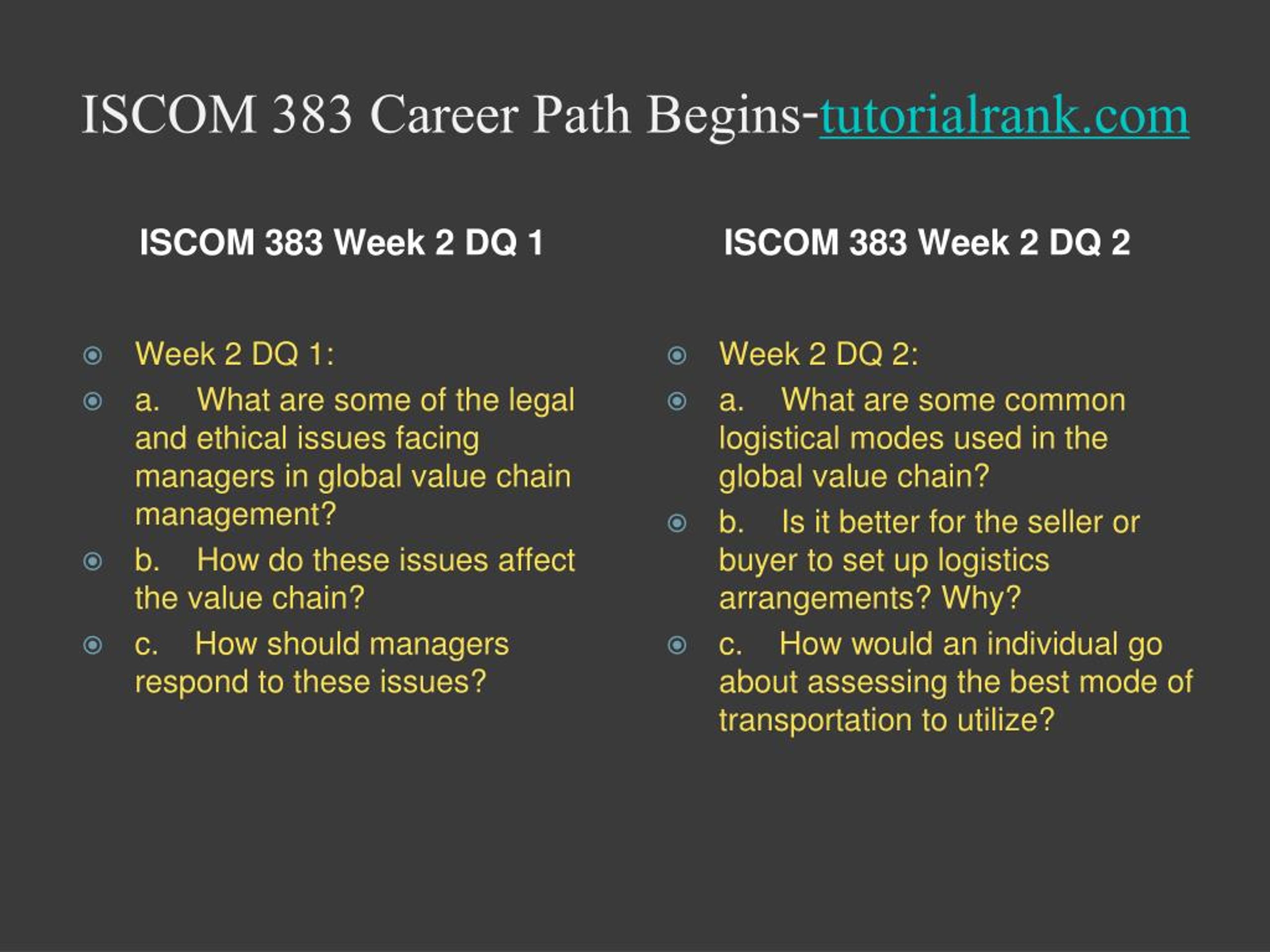 ISCOM 383 Career Path Begins-tutorialrank.com

ISCOM 383 Week 2 DQ 1

Week 2 DQ 1:

a. What are some of the legal and ethical issues facing managers in global value chain management?

b. How do these issues affect the value chain?

c. How should managers respond to these issues?

ISCOM 383 Week 2 DQ 2

Week 2 DQ 2:

a. What are some common logistical modes used in the global value chain?

b. Is it better for the seller or buyer to set up logistics arrangements? Why?

c. How would an individual go about assessing the best mode of transportation to utilize?